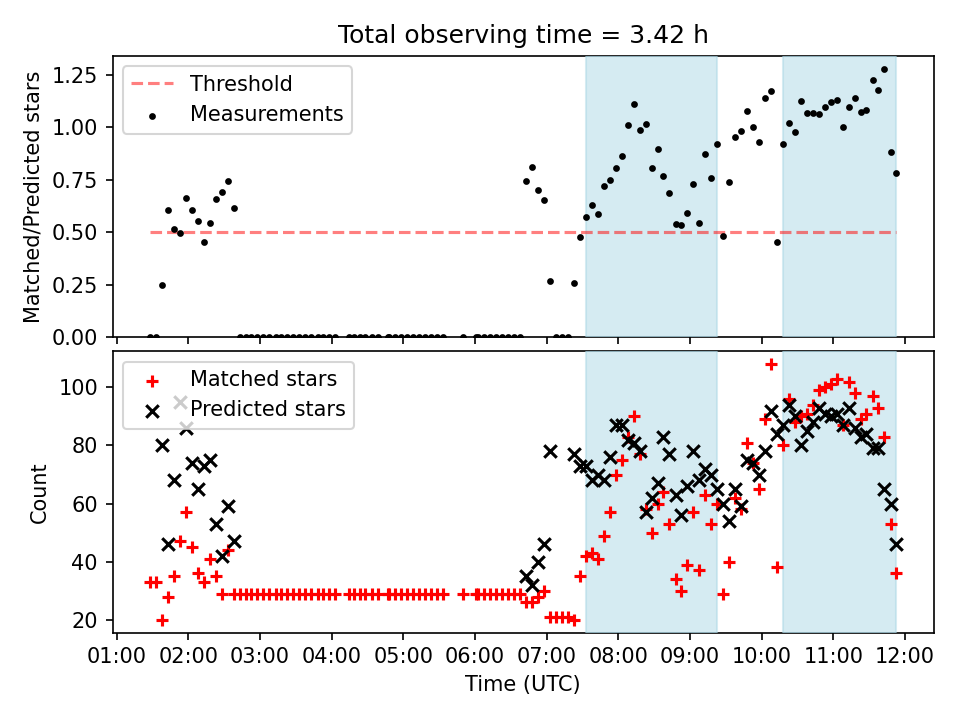 Total observing time = 3.42 h

Threshold
Measurements

Matched/Predicted stars

1.25
1.00
0.75
0.50
0.25
0.00

Matched stars
Predicted stars

Count

100
80
60
40
20

01:00 02:00 03:00 04:00 05:00 06:00 07:00 08:00 09:00 10:00 11:00 12:00

Time (UTC)